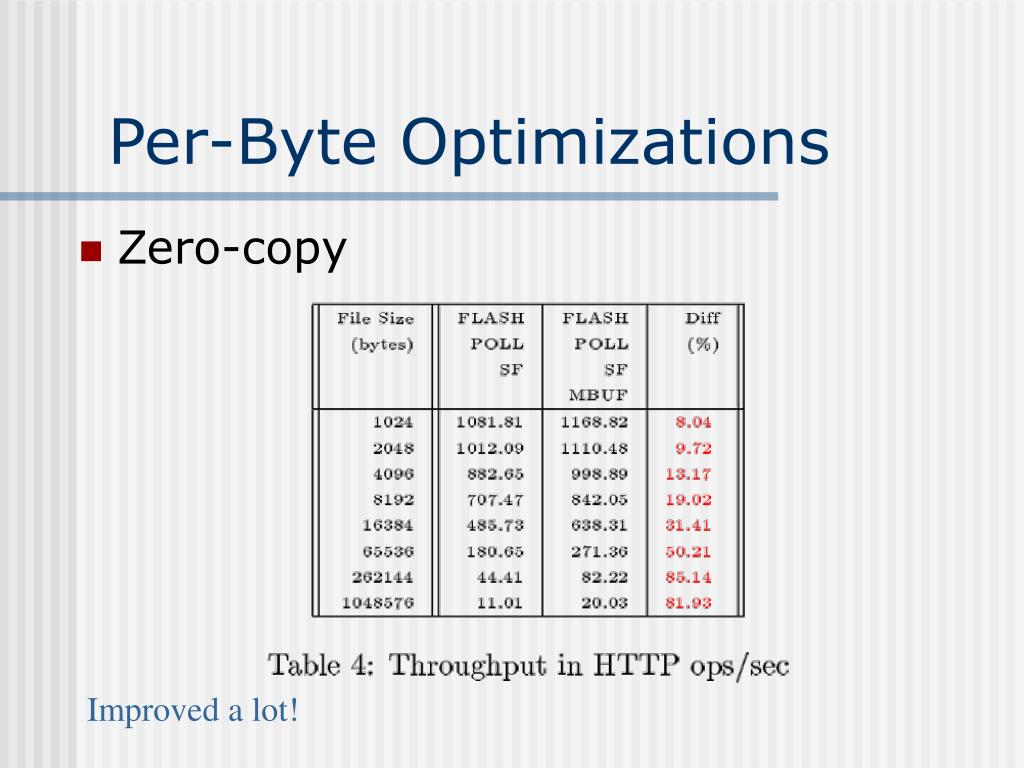 Per-Byte Optimizations

Zero-copy

| File Size (bytes) | FLASH POLL SF | FLASH POLL SF MBUF | Diff (%) |
|---|---|---|---|
| 1024 | 1081.81 | 1168.82 | 8.04 |
| 2048 | 1012.09 | 1110.48 | 9.72 |
| 4096 | 882.65 | 998.89 | 13.17 |
| 8192 | 707.47 | 842.05 | 19.02 |
| 16384 | 485.73 | 638.31 | 31.41 |
| 65536 | 180.65 | 271.36 | 50.21 |
| 262144 | 44.41 | 82.22 | 85.14 |
| 1048576 | 11.01 | 20.03 | 81.93 |

Table 4: Throughput in HTTP ops/sec

Improved a lot!